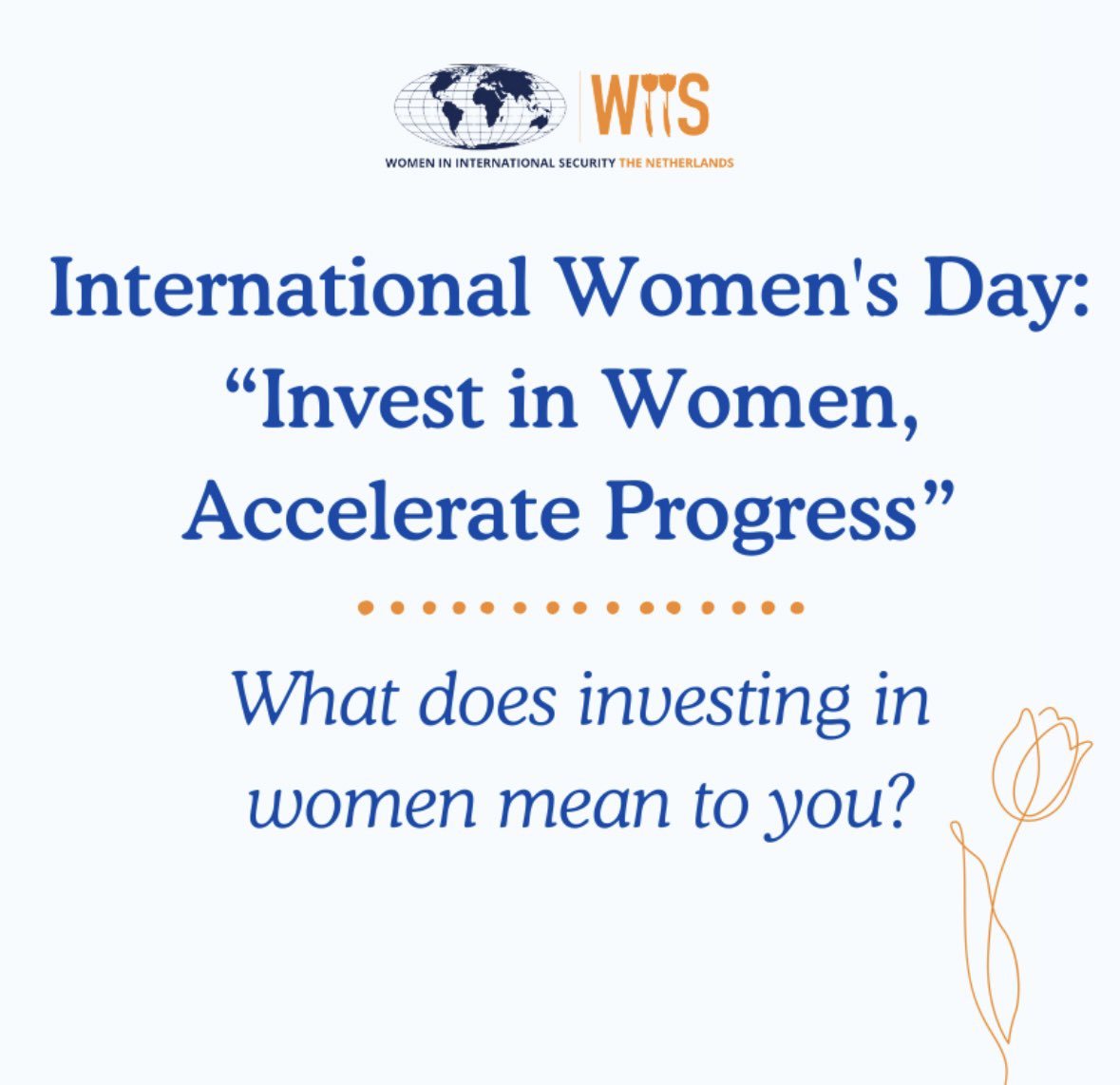 WIIS

WOMEN IN INTERNATIONAL SECURITY THE NETHERLANDS

International Women's Day: “Invest in Women, Accelerate Progress”

What does investing in women mean to you?